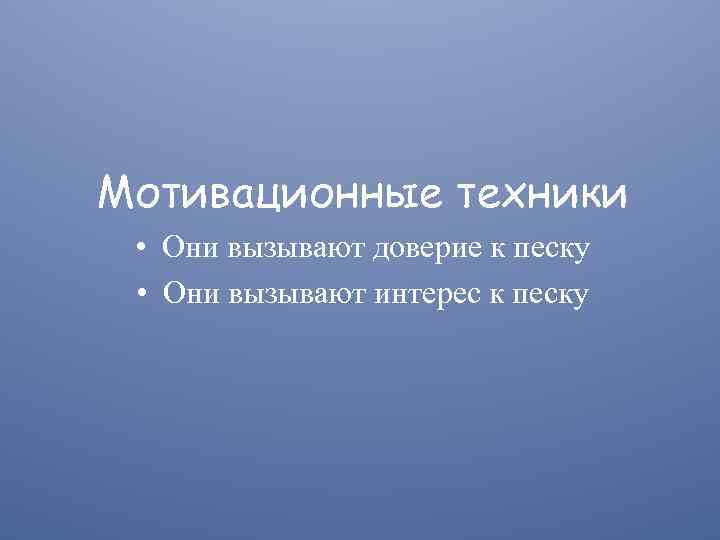 Мотивационные техники

• Они вызывают доверие к песку
• Они вызывают интерес к песку